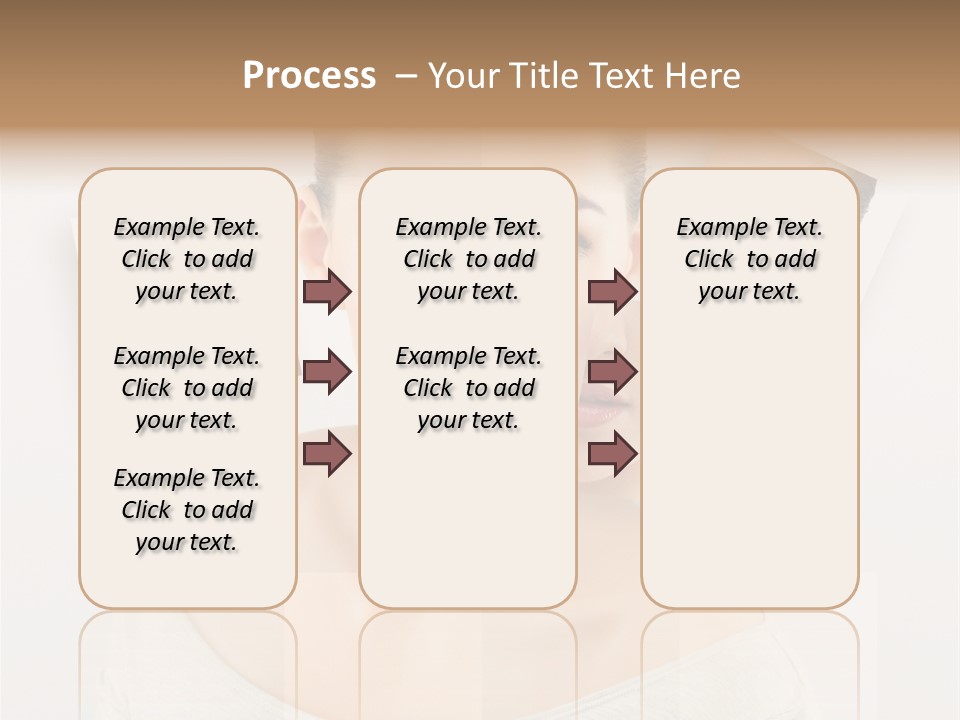 Process – Your Title Text Here

Example Text. Click to add your text.

Example Text. Click to add your text.

Example Text. Click to add your text.

Example Text. Click to add your text.

Example Text. Click to add your text.

Example Text. Click to add your text.